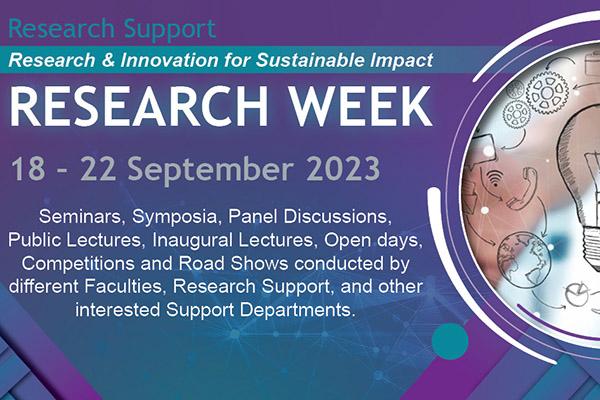 Research Support

Research & Innovation for Sustainable Impact

RESEARCH WEEK

18 - 22 September 2023

Seminars, Symposia, Panel Discussions, Public Lectures, Inaugural Lectures, Open days, Competitions and Road Shows conducted by different Faculties, Research Support, and other interested Support Departments.